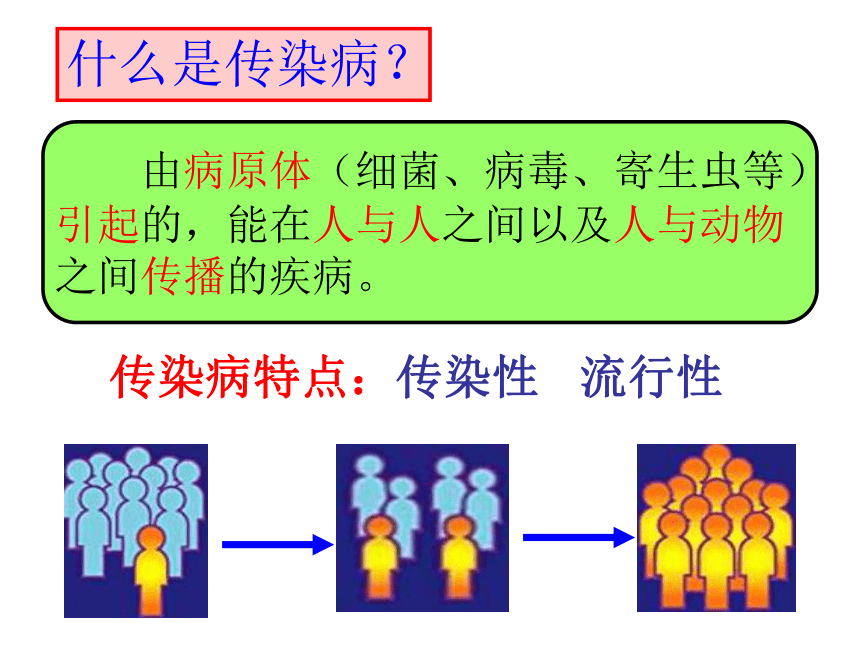 什么是传染病？

由病原体（细菌、病毒、寄生虫等）引起的，能在人与人之间以及人与动物之间传播的疾病。

传染病特点：传染性　流行性